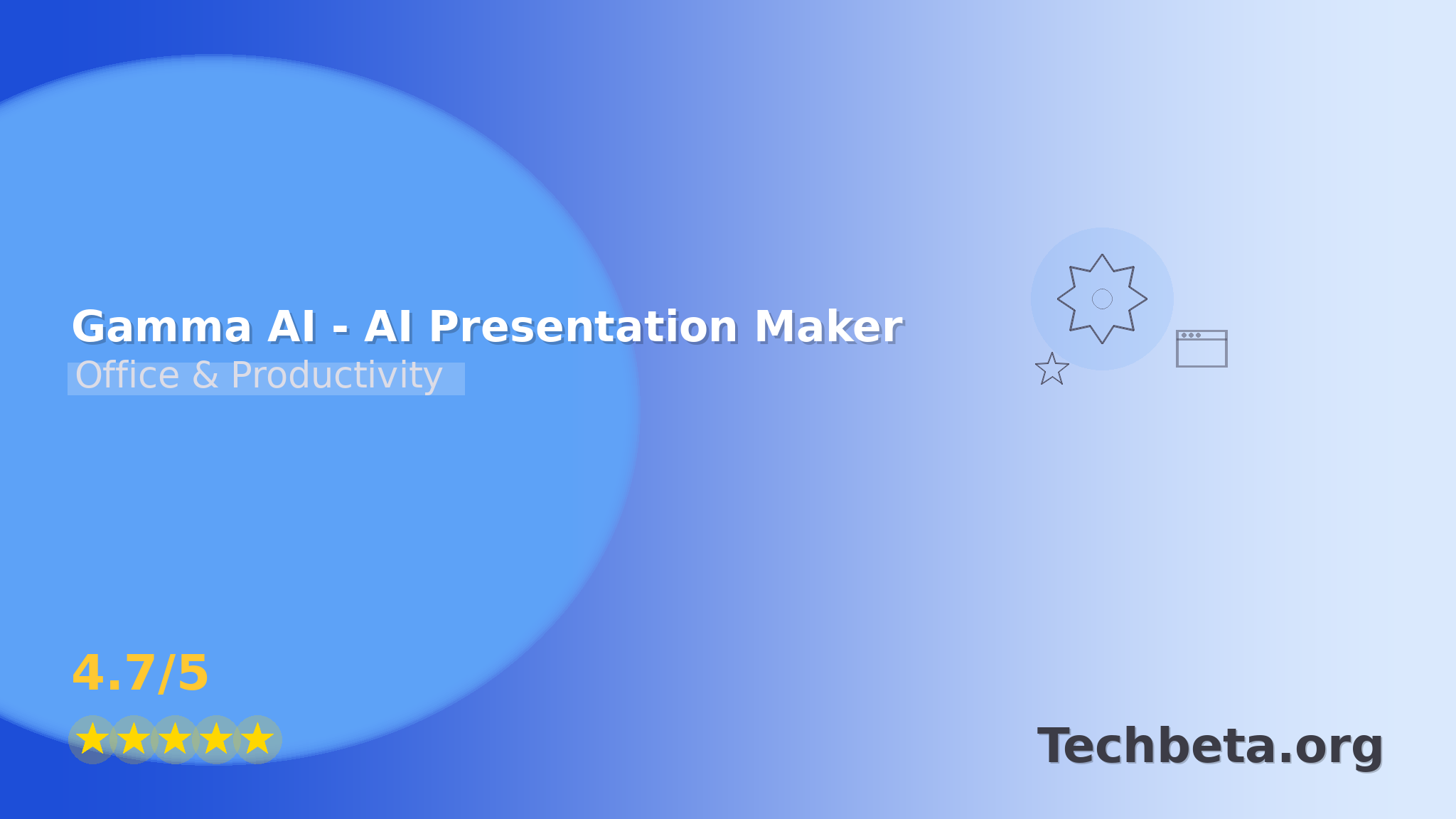 Gamma AI - AI Presentation Maker
Office & Productivity

4.7/5
★★★★★

Techbeta.org